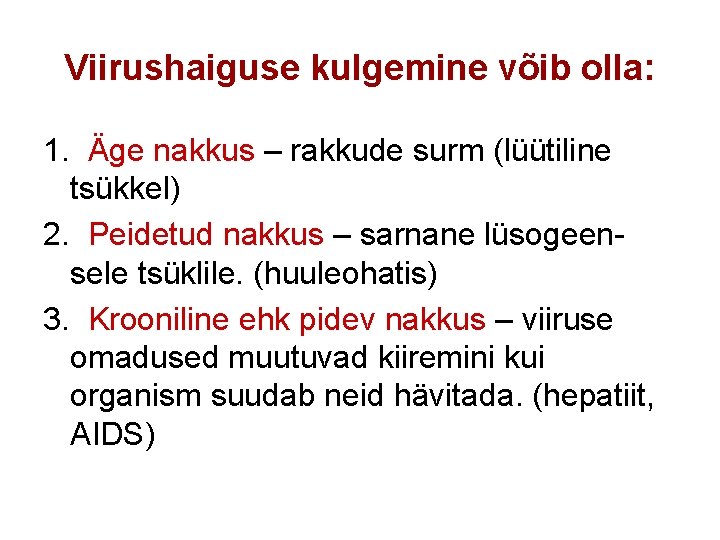 Viirushaiguse kulgemine võib olla:

1. Äge nakkus – rakkude surm (lüütiline tsükkel)
2. Peidetud nakkus – sarnane lüsogeensele tsüklile. (huuleohatis)
3. Krooniline ehk pidev nakkus – viiruse omadused muutuvad kiiremini kui organism suudab neid hävitada. (hepatiit, AIDS)